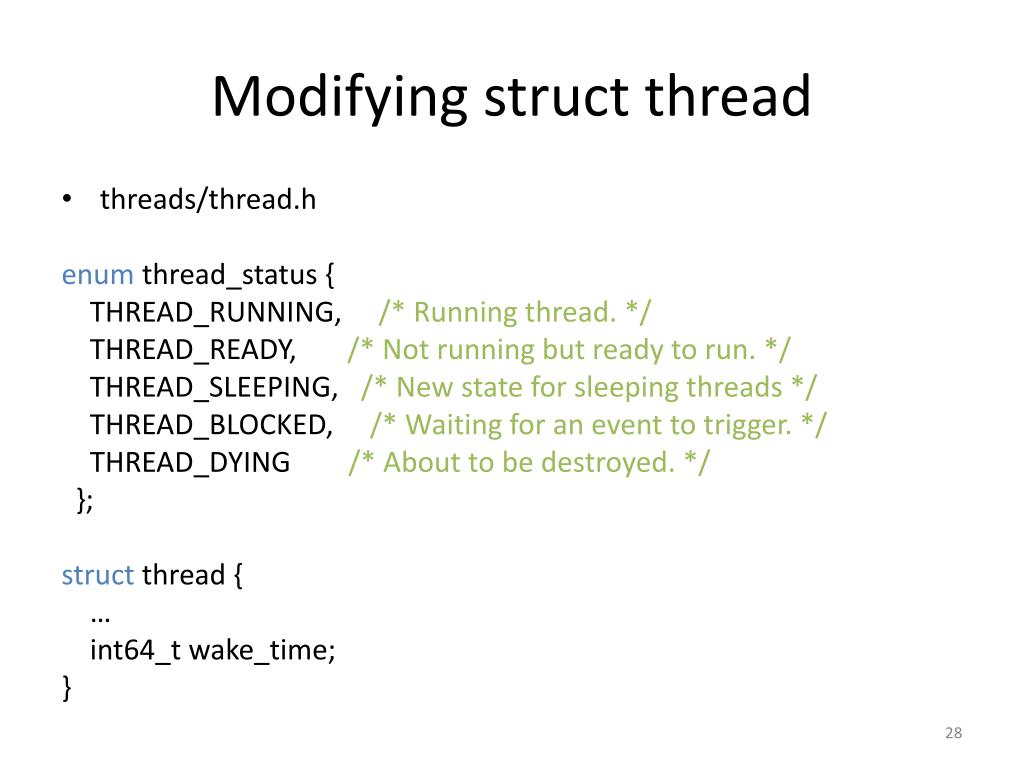 Modifying struct thread

• threads/thread.h

enum thread_status {
THREAD_RUNNING, /* Running thread. */
THREAD_READY, /* Not running but ready to run. */
THREAD_SLEEPING, /* New state for sleeping threads */
THREAD_BLOCKED, /* Waiting for an event to trigger. */
THREAD_DYING /* About to be destroyed. */
};

struct thread {
…
int64_t wake_time;
}

28